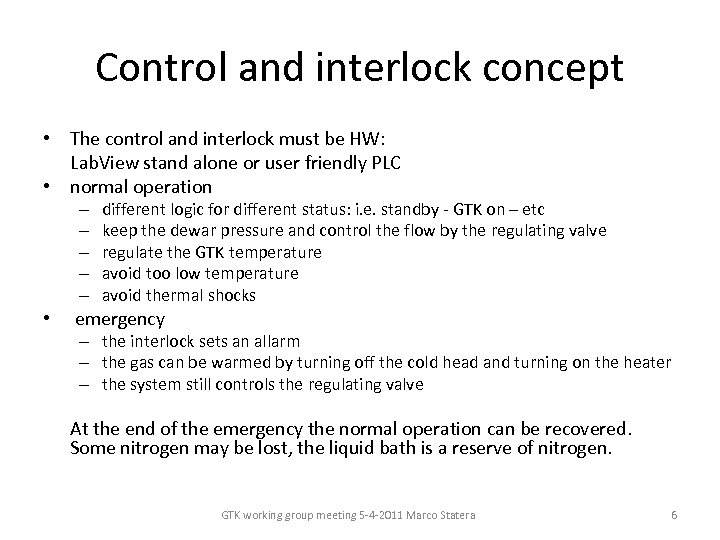 Control and interlock concept

• The control and interlock must be HW:
LabView stand alone or user friendly PLC
• normal operation
– different logic for different status: i.e. standby - GTK on – etc
– keep the dewar pressure and control the flow by the regulating valve
– regulate the GTK temperature
– avoid too low temperature
– avoid thermal shocks
• emergency
– the interlock sets an allarm
– the gas can be warmed by turning off the cold head and turning on the heater
– the system still controls the regulating valve

At the end of the emergency the normal operation can be recovered.
Some nitrogen may be lost, the liquid bath is a reserve of nitrogen.

GTK working group meeting 5-4-2011 Marco Statera

6